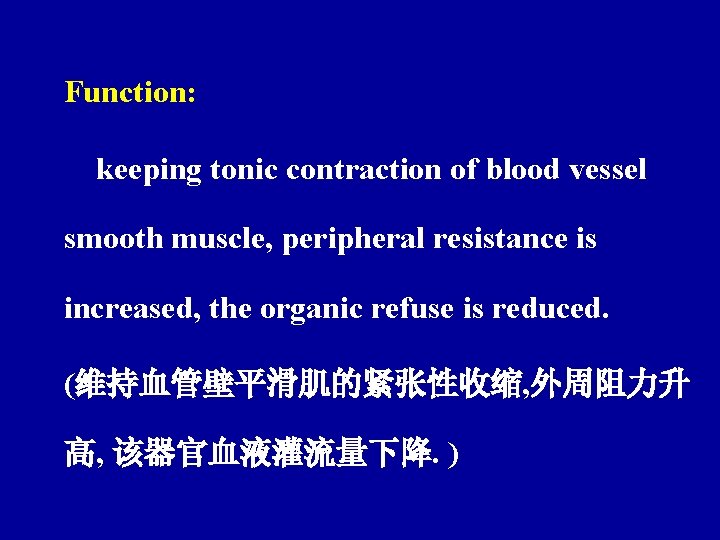 Function:

keeping tonic contraction of blood vessel smooth muscle, peripheral resistance is increased, the organic refuse is reduced.

(维持血管壁平滑肌的紧张性收缩,外周阻力升高, 该器官血液灌流量下降. )